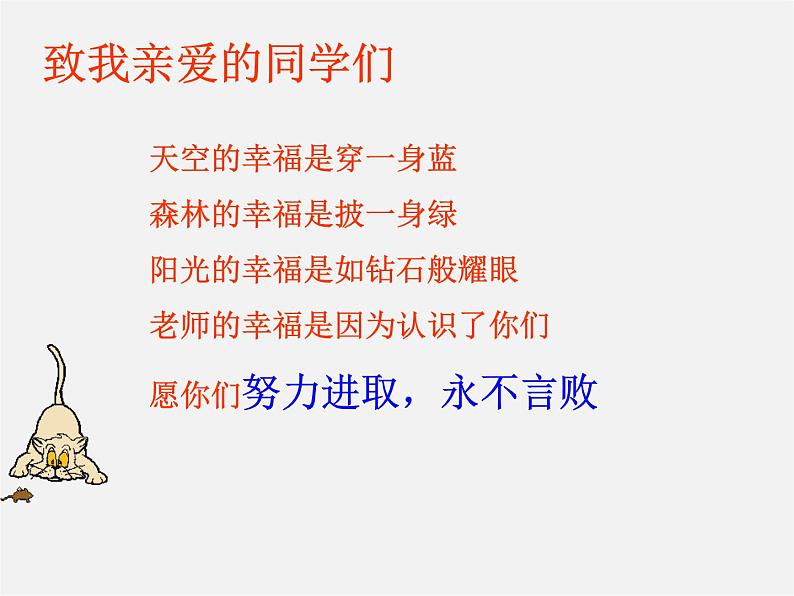 致我亲爱的同学们

天空的幸福是穿一身蓝
森林的幸福是披一身绿
阳光的幸福是如钻石般耀眼
老师的幸福是因为认识了你们
愿你们努力进取，永不言败